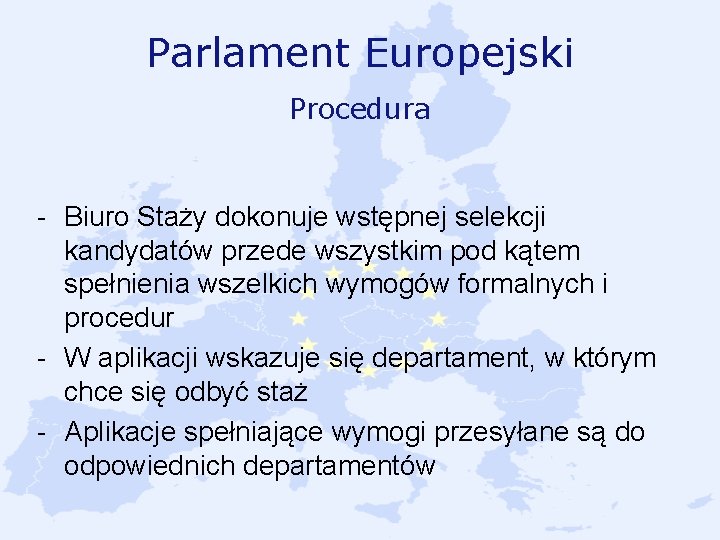 Parlament Europejski

Procedura

- Biuro Staży dokonuje wstępnej selekcji kandydatów przede wszystkim pod kątem spełnienia wszelkich wymogów formalnych i procedur
- W aplikacji wskazuje się departament, w którym chce się odbyć staż
- Aplikacje spełniające wymogi przesyłane są do odpowiednich departamentów